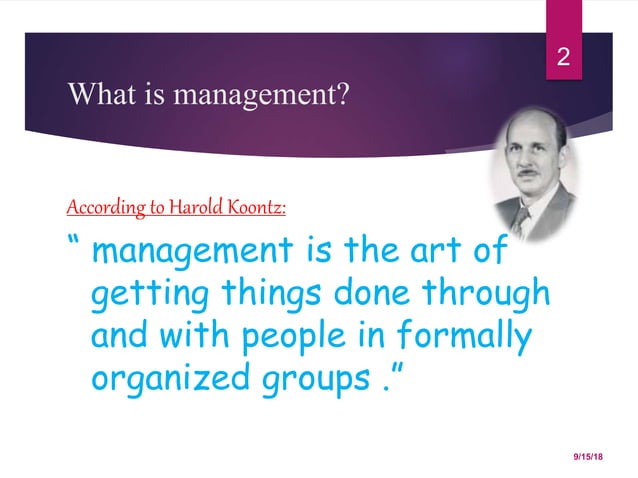 2

What is management?

According to Harold Koontz:

“ management is the art of getting things done through and with people in formally organized groups .”

9/15/18